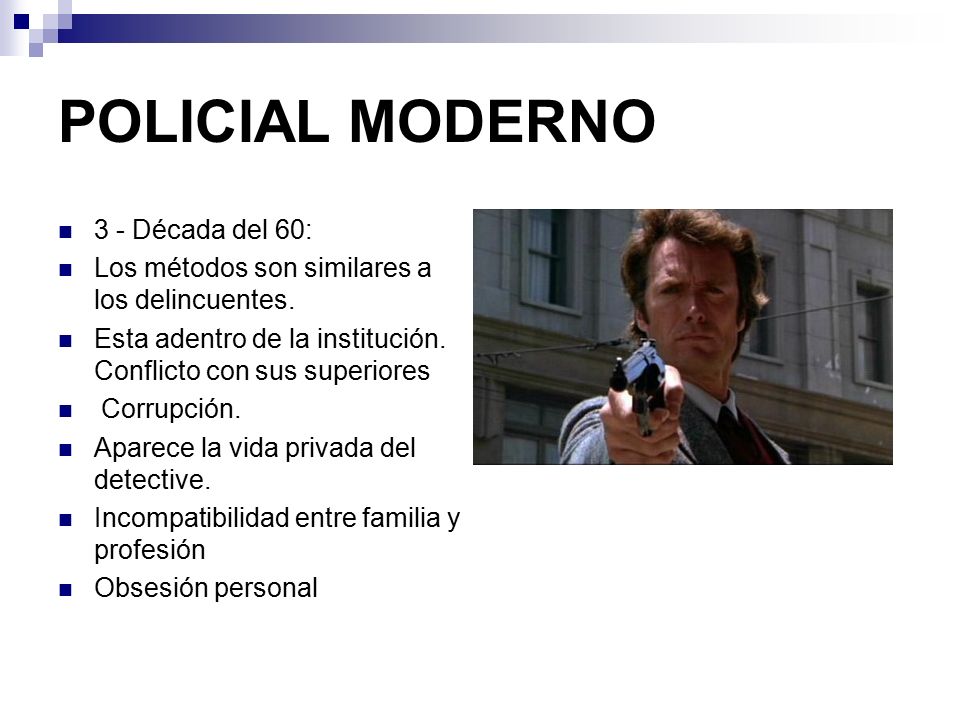 POLICIAL MODERNO

- 3 - Década del 60:
- Los métodos son similares a los delincuentes.
- Esta adentro de la institución. Conflicto con sus superiores
- Corrupción.
- Aparece la vida privada del detective.
- Incompatibilidad entre familia y profesión
- Obsesión personal